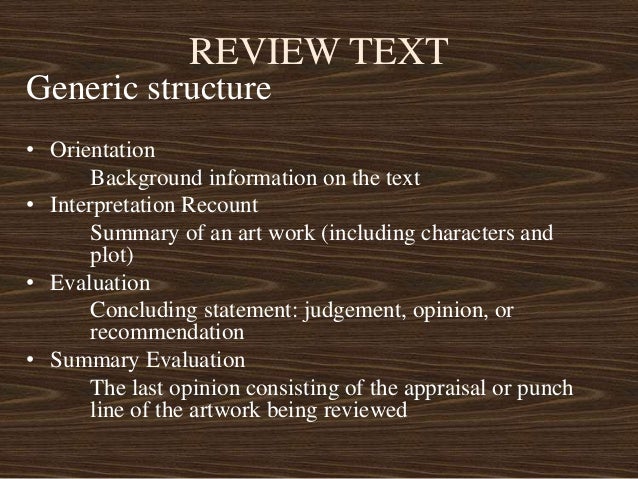 REVIEW TEXT

Generic structure

• Orientation
Background information on the text
• Interpretation Recount
Summary of an art work (including characters and plot)
• Evaluation
Concluding statement: judgement, opinion, or recommendation
• Summary Evaluation
The last opinion consisting of the appraisal or punch line of the artwork being reviewed